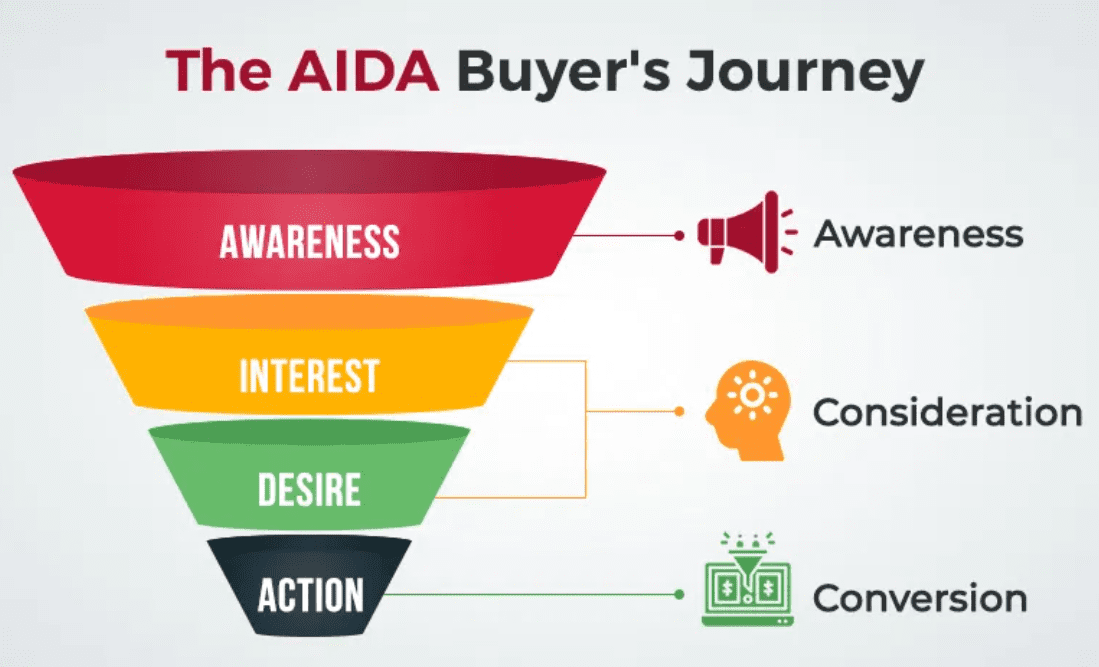 The AIDA Buyer's Journey

AWARENESS

INTEREST

DESIRE

ACTION

Awareness

Consideration

Conversion